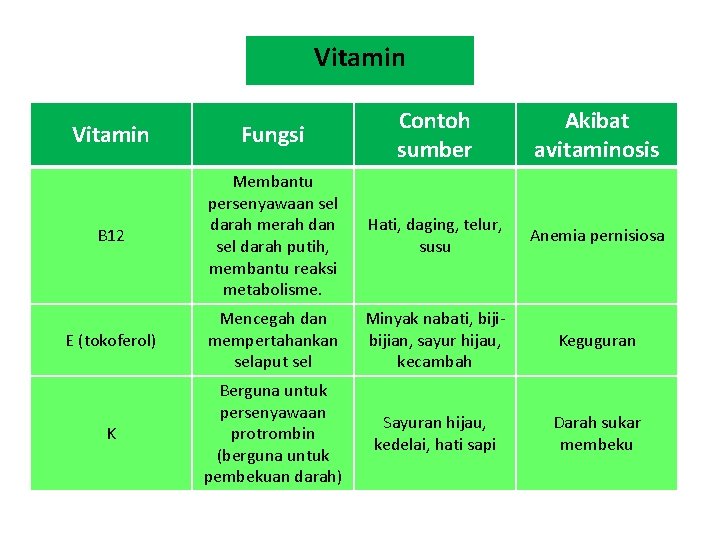 Vitamin

| Vitamin | Fungsi | Contoh sumber | Akibat avitaminosis |
|---|---|---|---|
| B12 | Membantu persenyawaan sel darah merah dan sel darah putih, membantu reaksi metabolisme. | Hati, daging, telur, susu | Anemia pernisiosa |
| E (tokoferol) | Mencegah dan mempertahankan selaput sel | Minyak nabati, biji-bijian, sayur hijau, kecambah | Keguguran |
| K | Berguna untuk persenyawaan protrombin (berguna untuk pembekuan darah) | Sayuran hijau, kedelai, hati sapi | Darah sukar membeku |